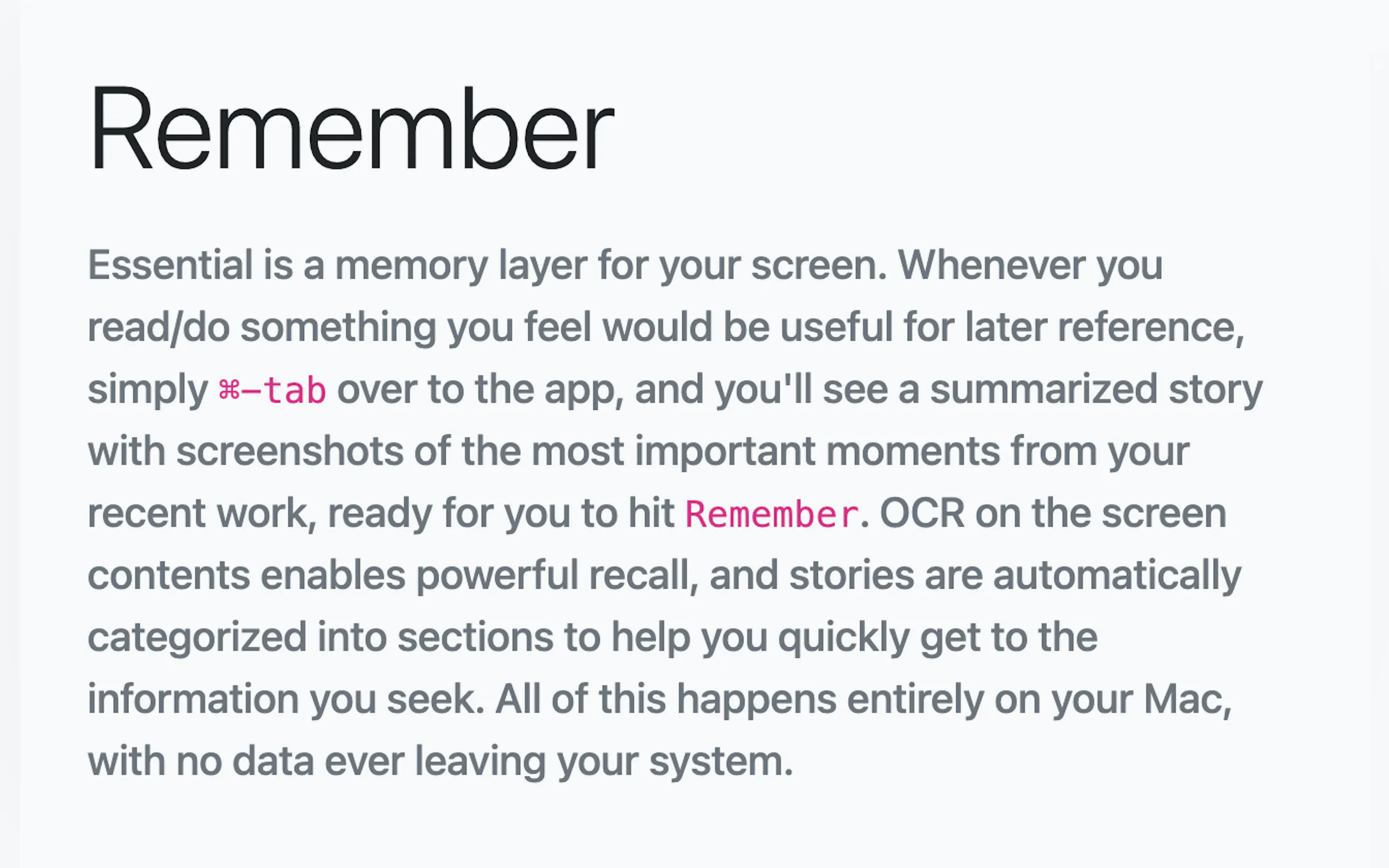 Remember

Essential is a memory layer for your screen. Whenever you read/do something you feel would be useful for later reference, simply ⌘-tab over to the app, and you'll see a summarized story with screenshots of the most important moments from your recent work, ready for you to hit Remember. OCR on the screen contents enables powerful recall, and stories are automatically categorized into sections to help you quickly get to the information you seek. All of this happens entirely on your Mac, with no data ever leaving your system.